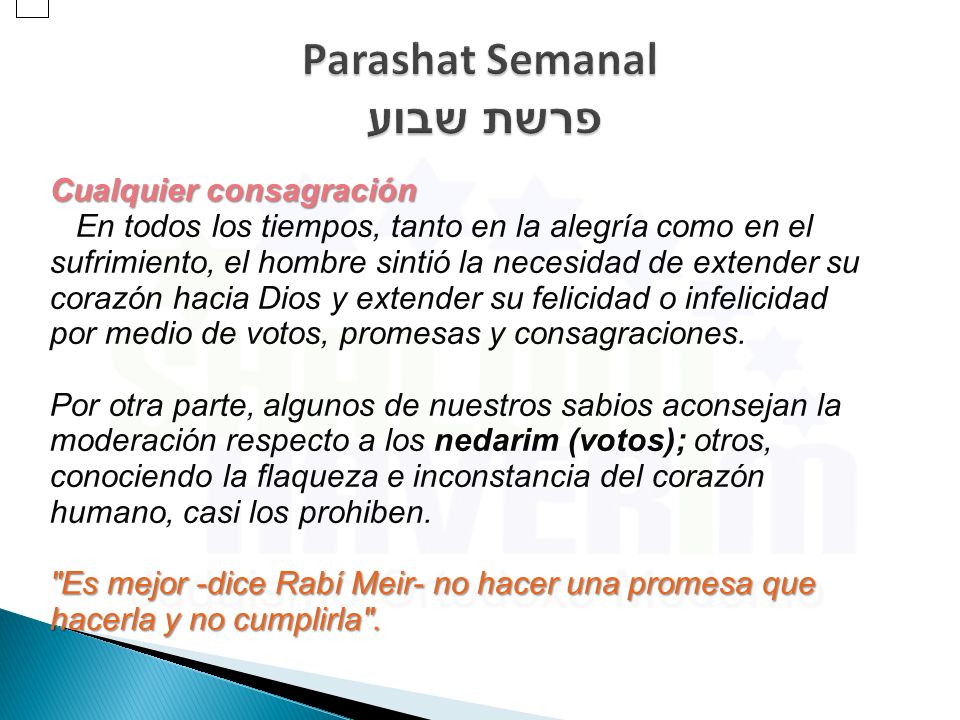 Parashat Semanal
פרשת שבוע

Cualquier consagración
En todos los tiempos, tanto en la alegría como en el sufrimiento, el hombre sintió la necesidad de extender su corazón hacia Dios y extender su felicidad o infelicidad por medio de votos, promesas y consagraciones.

Por otra parte, algunos de nuestros sabios aconsejan la moderación respecto a los nedarim (votos); otros, conociendo la flaqueza e inconstancia del corazón humano, casi los prohiben.

"Es mejor -dice Rabí Meir- no hacer una promesa que hacerla y no cumplirla".